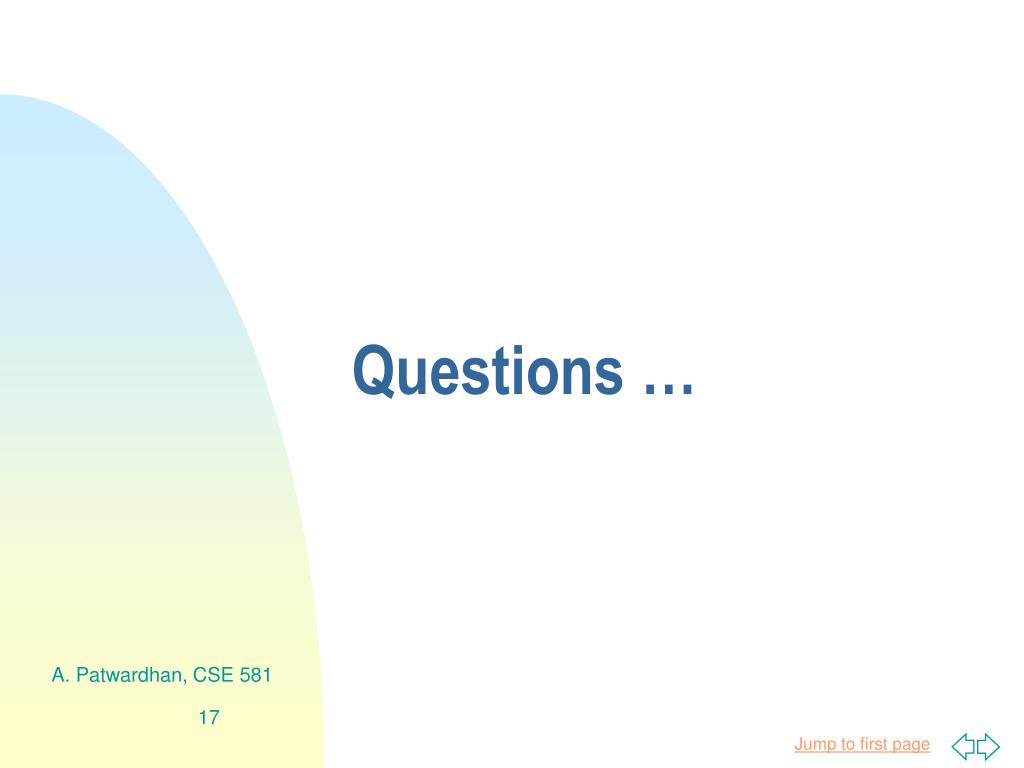 Questions …

A. Patwardhan, CSE 581

17

Jump to first page